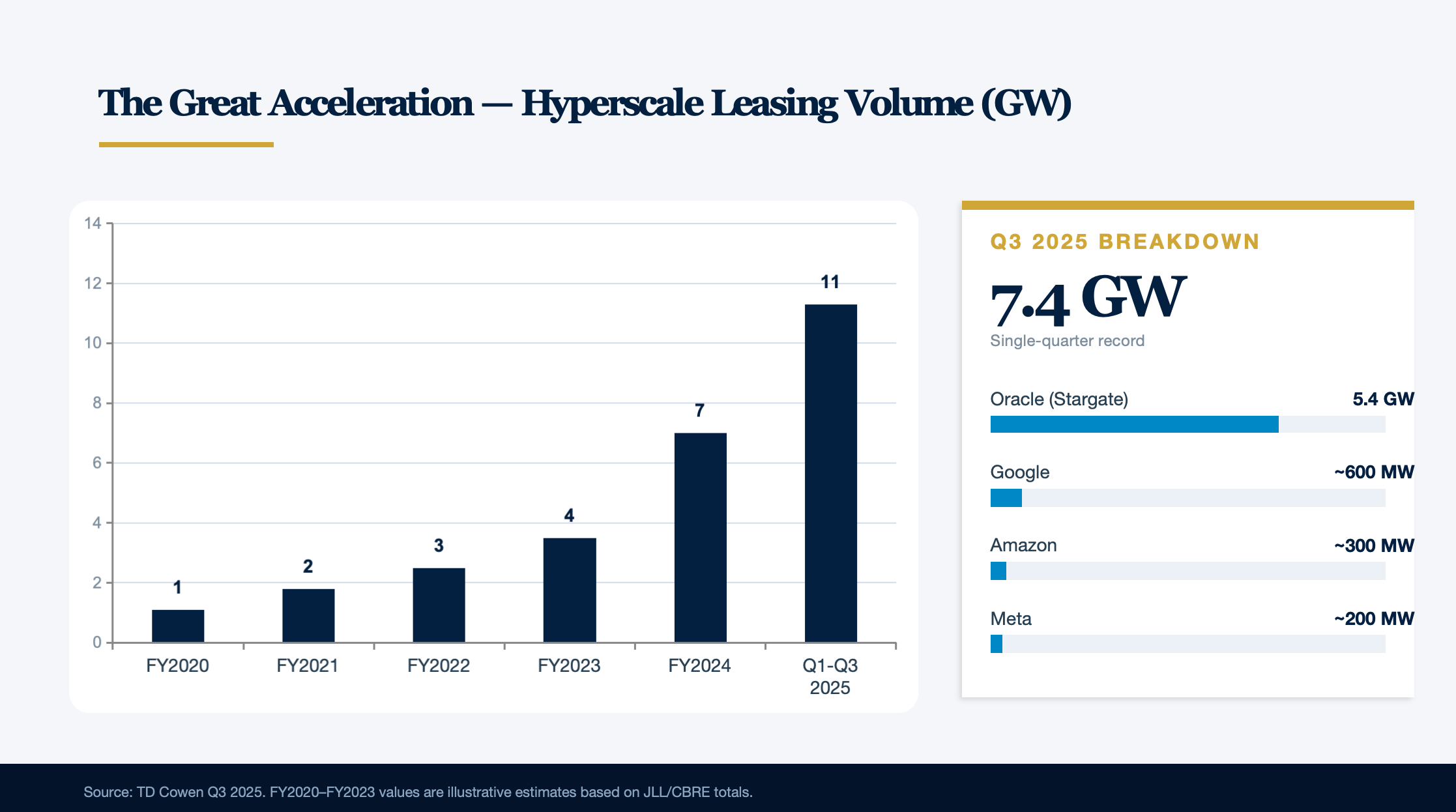 The Great Acceleration — Hyperscale Leasing Volume (GW)

14
12
10
8
6
4
2
0

1
2
3
4
7
11

FY2020
FY2021
FY2022
FY2023
FY2024
Q1-Q3 2025

Q3 2025 BREAKDOWN

7.4 GW

Single-quarter record

Oracle (Stargate) 5.4 GW

Google ~600 MW

Amazon ~300 MW

Meta ~200 MW

Source: TD Cowen Q3 2025. FY2020–FY2023 values are illustrative estimates based on JLL/CBRE totals.